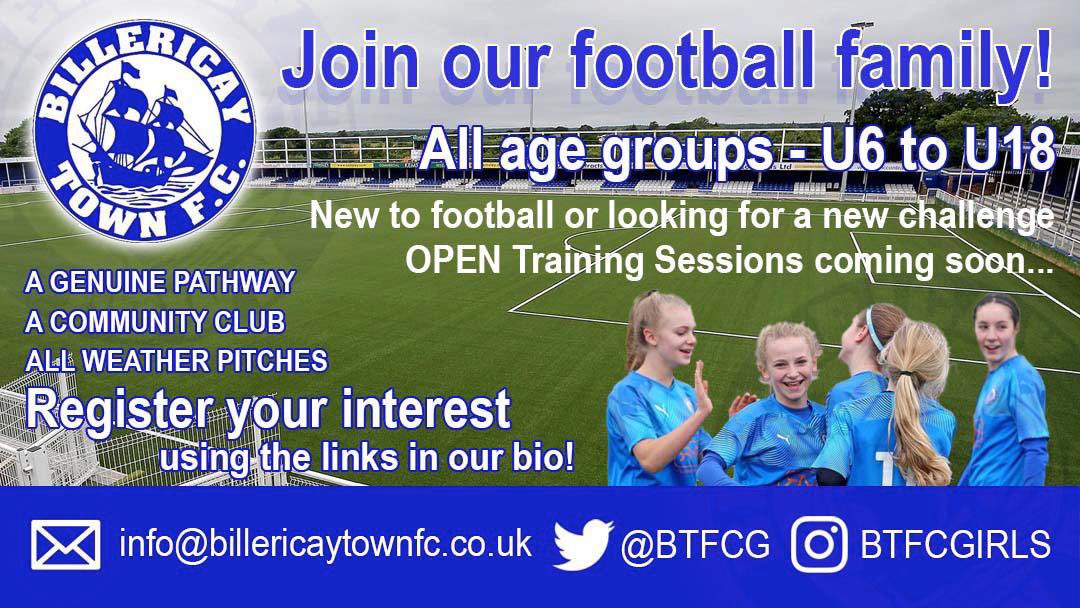 BILLERICAY TOWN F.C.

Join our football family!

All age groups - U6 to U18

New to football or looking for a new challenge
OPEN Training Sessions coming soon...

A GENUINE PATHWAY
A COMMUNITY CLUB
ALL WEATHER PITCHES

Register your interest
using the links in our bio!

info@billericaytownfc.co.uk @BTFCG BTFCGIRLS